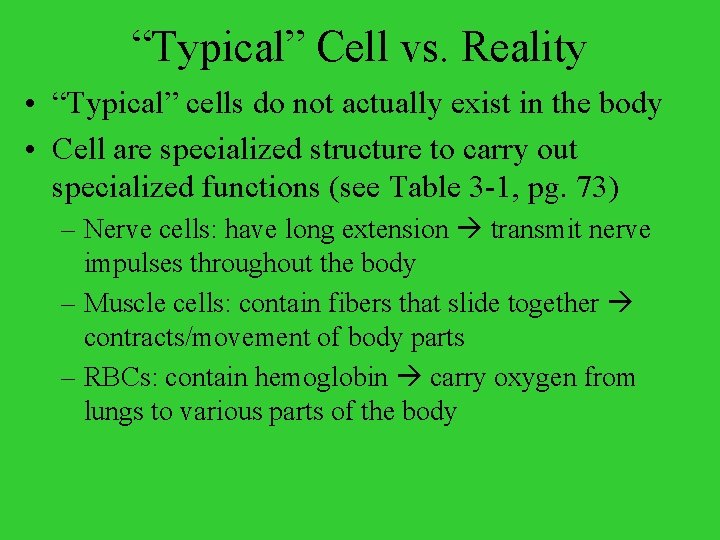 “Typical” Cell vs. Reality

• “Typical” cells do not actually exist in the body

• Cell are specialized structure to carry out specialized functions (see Table 3-1, pg. 73)

– Nerve cells: have long extension → transmit nerve impulses throughout the body

– Muscle cells: contain fibers that slide together → contracts/movement of body parts

– RBCs: contain hemoglobin → carry oxygen from lungs to various parts of the body